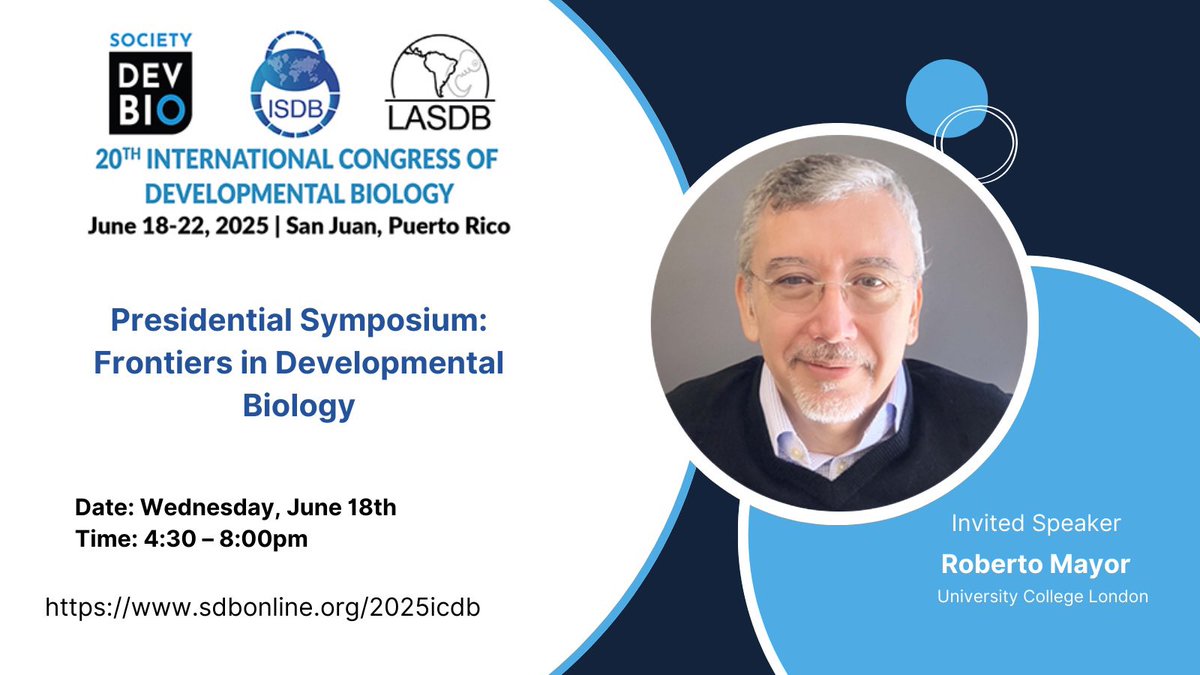 SOCIETY DEV BIO

ISDB

LASDB

20TH INTERNATIONAL CONGRESS OF DEVELOPMENTAL BIOLOGY
June 18-22, 2025 | San Juan, Puerto Rico

Presidential Symposium: Frontiers in Developmental Biology

Date: Wednesday, June 18th
Time: 4:30 – 8:00pm

https://www.sdbonline.org/2025icdb

Invited Speaker
Roberto Mayor
University College London